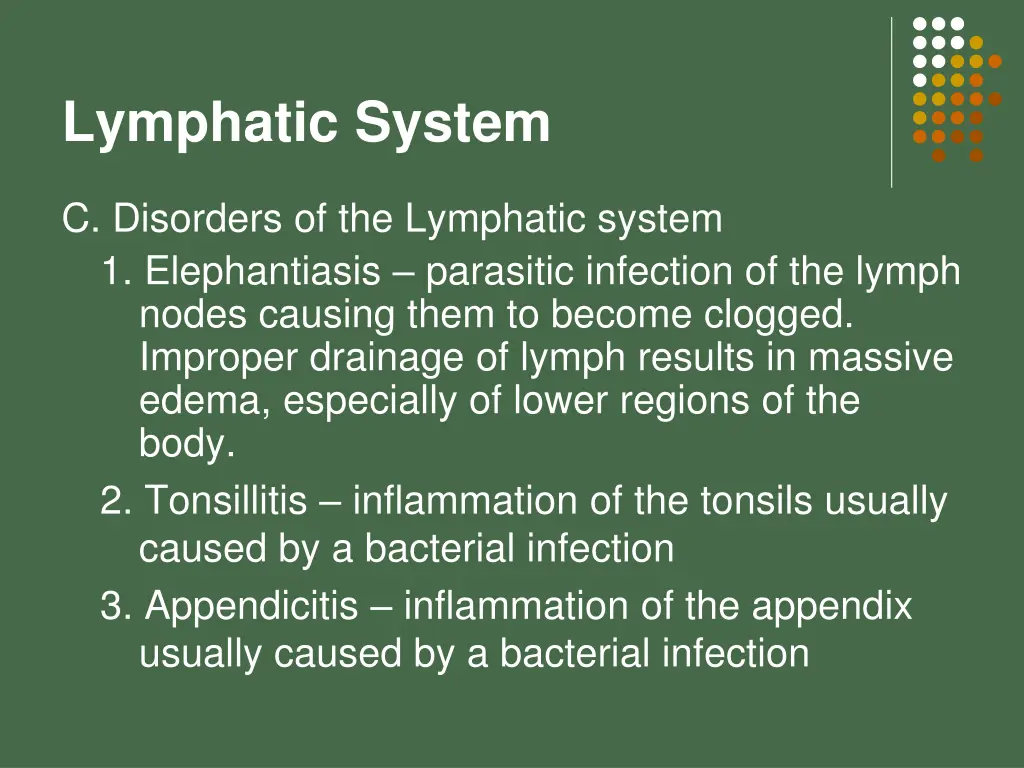 Lymphatic System

C. Disorders of the Lymphatic system

1. Elephantiasis – parasitic infection of the lymph nodes causing them to become clogged. Improper drainage of lymph results in massive edema, especially of lower regions of the body.

2. Tonsillitis – inflammation of the tonsils usually caused by a bacterial infection

3. Appendicitis – inflammation of the appendix usually caused by a bacterial infection